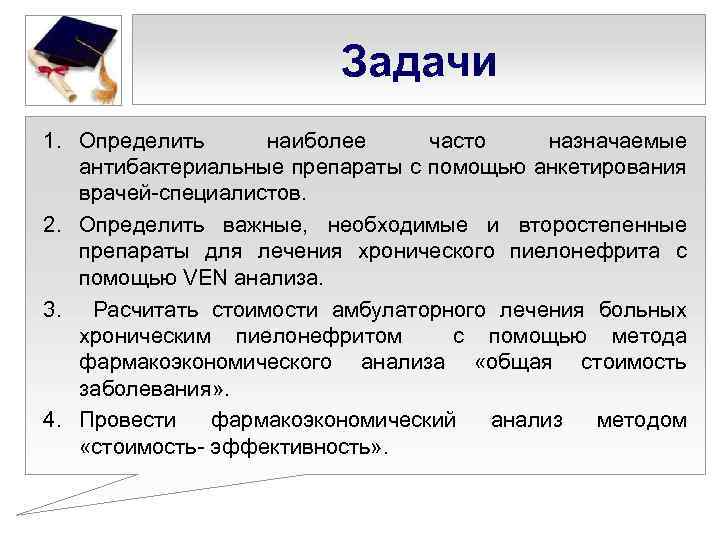 Задачи

1. Определить наиболее часто назначаемые антибактериальные препараты с помощью анкетирования врачей-специалистов.

2. Определить важные, необходимые и второстепенные препараты для лечения хронического пиелонефрита с помощью VEN анализа.

3. Расчитать стоимости амбулаторного лечения больных хроническим пиелонефритом с помощью метода фармакоэкономического анализа «общая стоимость заболевания».

4. Провести фармакоэкономический анализ методом «стоимость- эффективность».